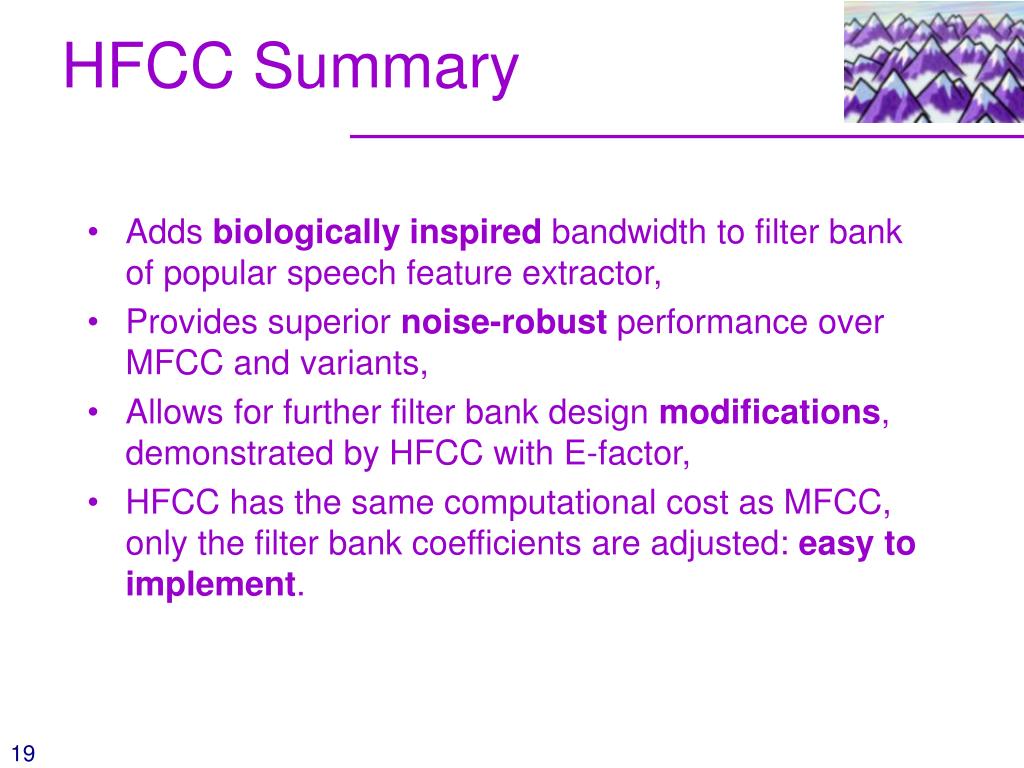 HFCC Summary

• Adds biologically inspired bandwidth to filter bank of popular speech feature extractor,
• Provides superior noise-robust performance over MFCC and variants,
• Allows for further filter bank design modifications, demonstrated by HFCC with E-factor,
• HFCC has the same computational cost as MFCC, only the filter bank coefficients are adjusted: easy to implement.

19